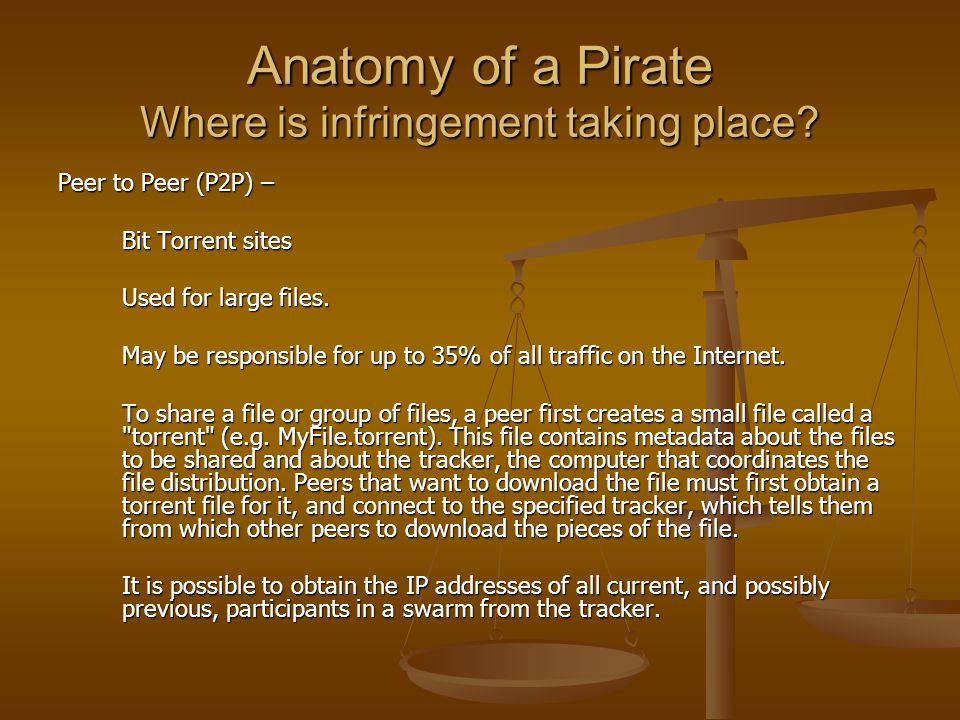 Anatomy of a Pirate
Where is infringement taking place?

Peer to Peer (P2P) –

Bit Torrent sites

Used for large files.

May be responsible for up to 35% of all traffic on the Internet.

To share a file or group of files, a peer first creates a small file called a "torrent" (e.g. MyFile.torrent). This file contains metadata about the files to be shared and about the tracker, the computer that coordinates the file distribution. Peers that want to download the file must first obtain a torrent file for it, and connect to the specified tracker, which tells them from which other peers to download the pieces of the file.

It is possible to obtain the IP addresses of all current, and possibly previous, participants in a swarm from the tracker.